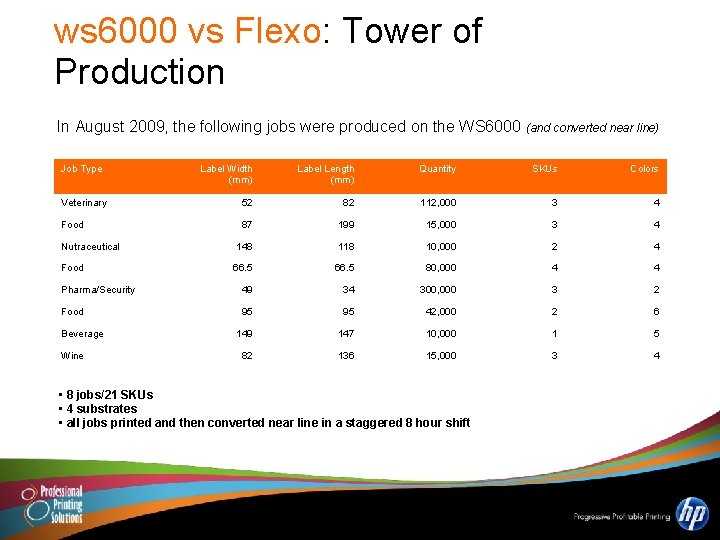 ws6000 vs Flexo: Tower of Production

In August 2009, the following jobs were produced on the WS6000 (and converted near line)

| Job Type | Label Width (mm) | Label Length (mm) | Quantity | SKUs | Colors |
|---|---|---|---|---|---|
| Veterinary | 52 | 82 | 112,000 | 3 | 4 |
| Food | 87 | 199 | 15,000 | 3 | 4 |
| Nutraceutical | 148 | 118 | 10,000 | 2 | 4 |
| Food | 66.5 | 66.5 | 80,000 | 4 | 4 |
| Pharma/Security | 49 | 34 | 300,000 | 3 | 2 |
| Food | 95 | 95 | 42,000 | 2 | 6 |
| Beverage | 149 | 147 | 10,000 | 1 | 5 |
| Wine | 82 | 136 | 15,000 | 3 | 4 |

▪ 8 jobs/21 SKUs
▪ 4 substrates
▪ all jobs printed and then converted near line in a staggered 8 hour shift

Professional Printing Solutions

Progressive Profitable Printing

hp